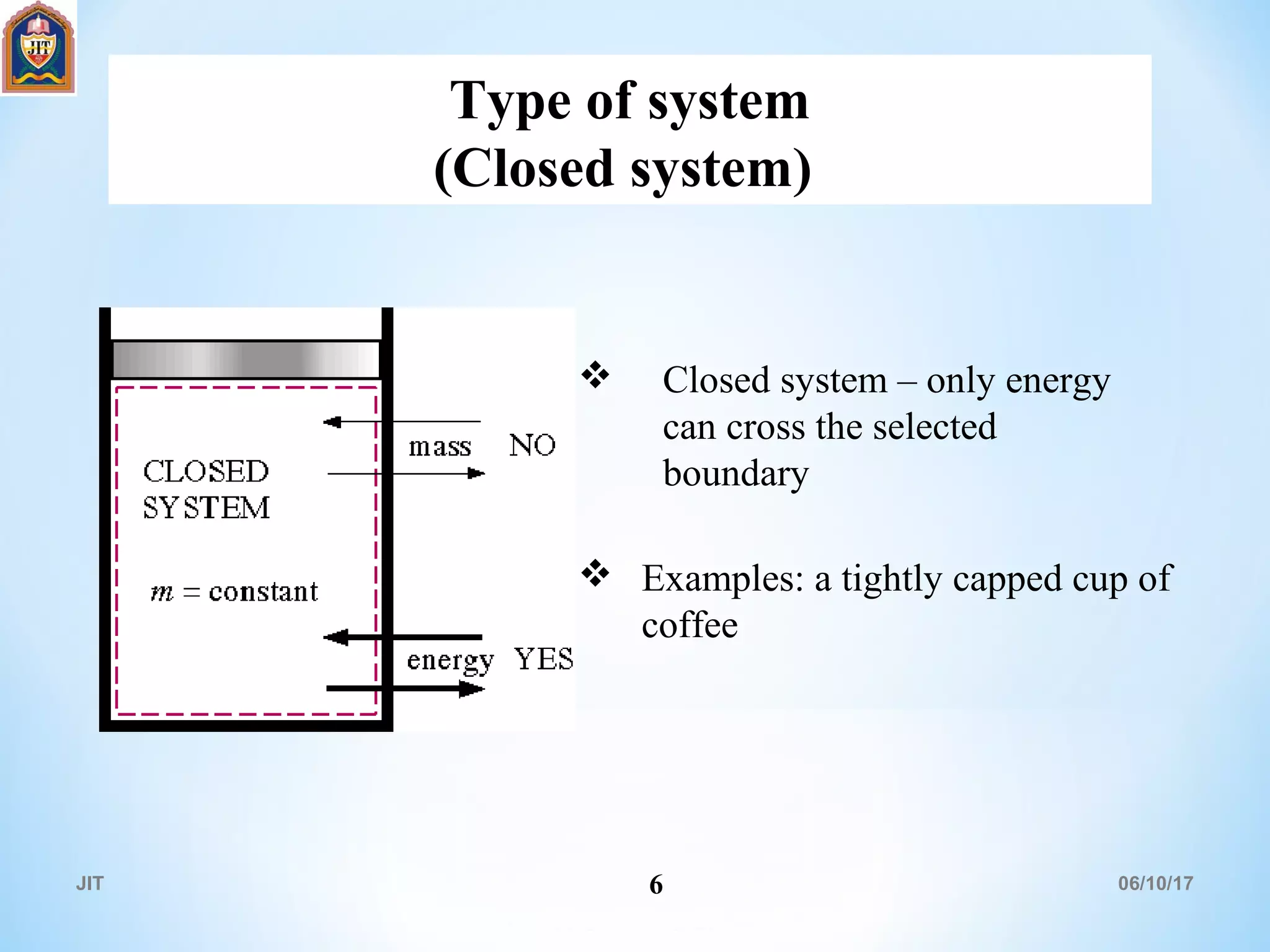 JIT

Type of system
(Closed system)

CLOSED SYSTEM

$m$ = constant

mass NO

energy YES

❖ Closed system – only energy can cross the selected boundary

❖ Examples: a tightly capped cup of coffee

JIT

6

06/10/17